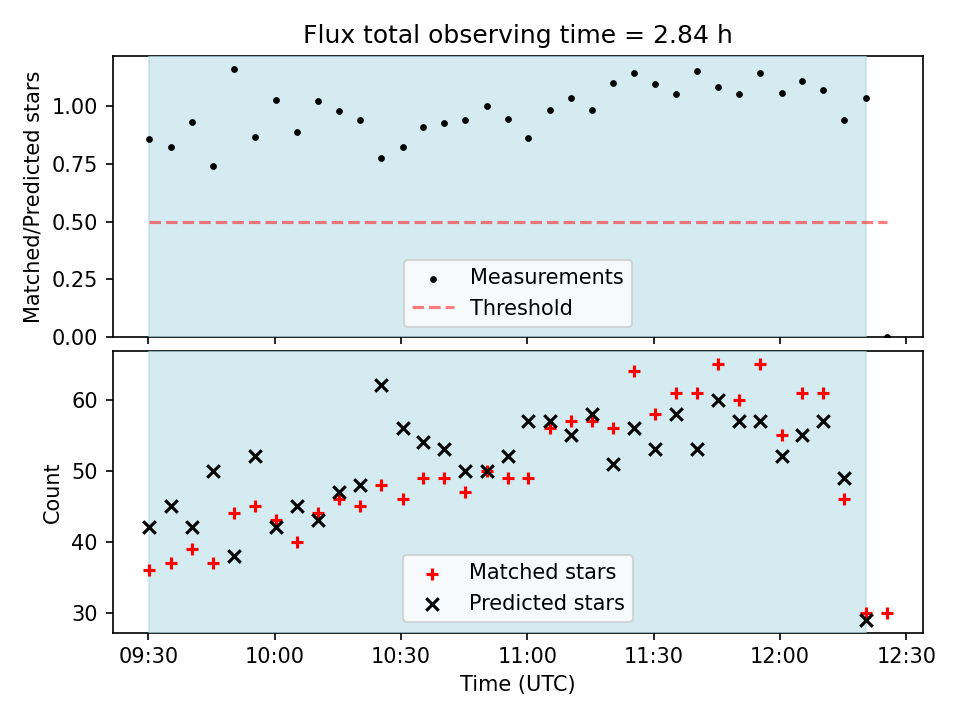 Flux total observing time = 2.84 h

Matched/Predicted stars

1.00
0.75
0.50
0.25
0.00

Measurements
Threshold

Count

60
50
40
30

Matched stars
Predicted stars

09:30
10:00
10:30
11:00
11:30
12:00
12:30

Time (UTC)